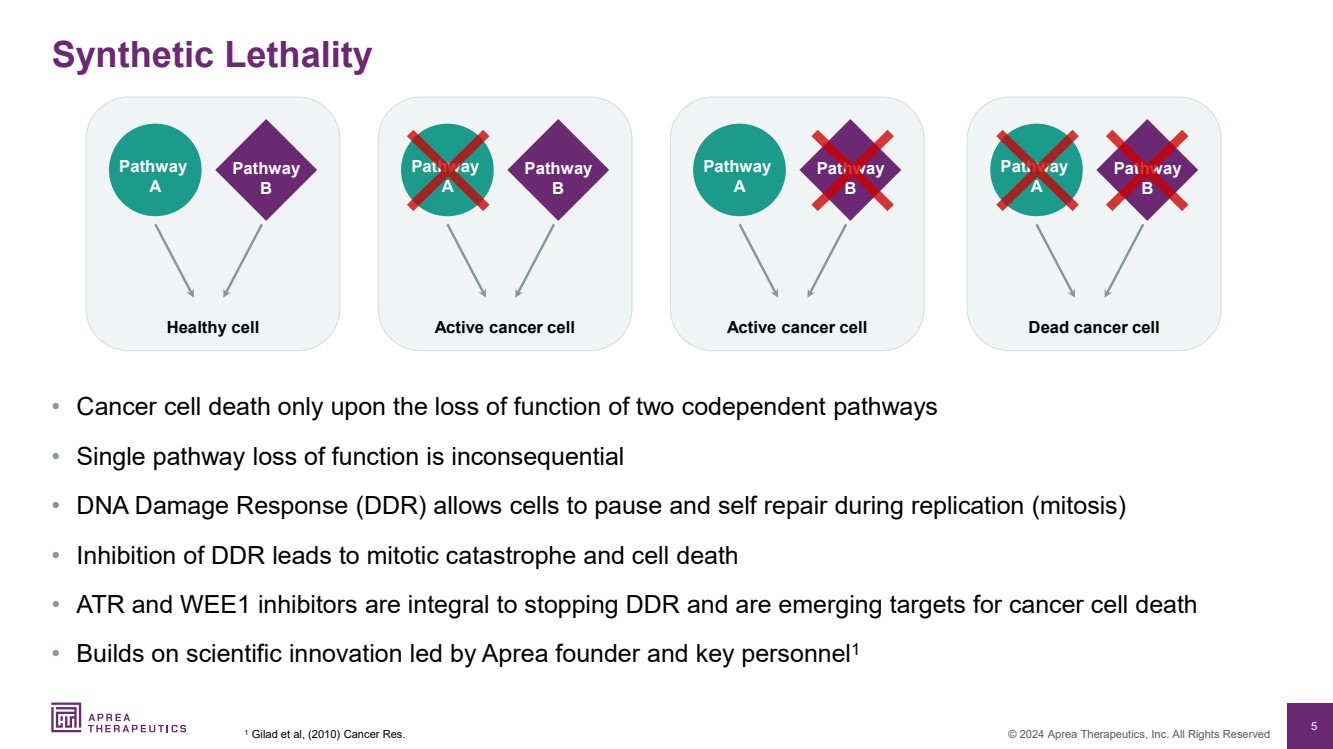 Synthetic Lethality

Pathway A

Pathway B

Healthy cell

Pathway A

Pathway B

Active cancer cell

Pathway A

Pathway B

Active cancer cell

Pathway A

Pathway B

Dead cancer cell

• Cancer cell death only upon the loss of function of two codependent pathways

• Single pathway loss of function is inconsequential

• DNA Damage Response (DDR) allows cells to pause and self repair during replication (mitosis)

• Inhibition of DDR leads to mitotic catastrophe and cell death

• ATR and WEE1 inhibitors are integral to stopping DDR and are emerging targets for cancer cell death

• Builds on scientific innovation led by Aprea founder and key personnel$^1$

APREA THERAPEUTICS

$^1$ Gilad et al, (2010) Cancer Res.

© 2024 Aprea Therapeutics, Inc. All Rights Reserved

5